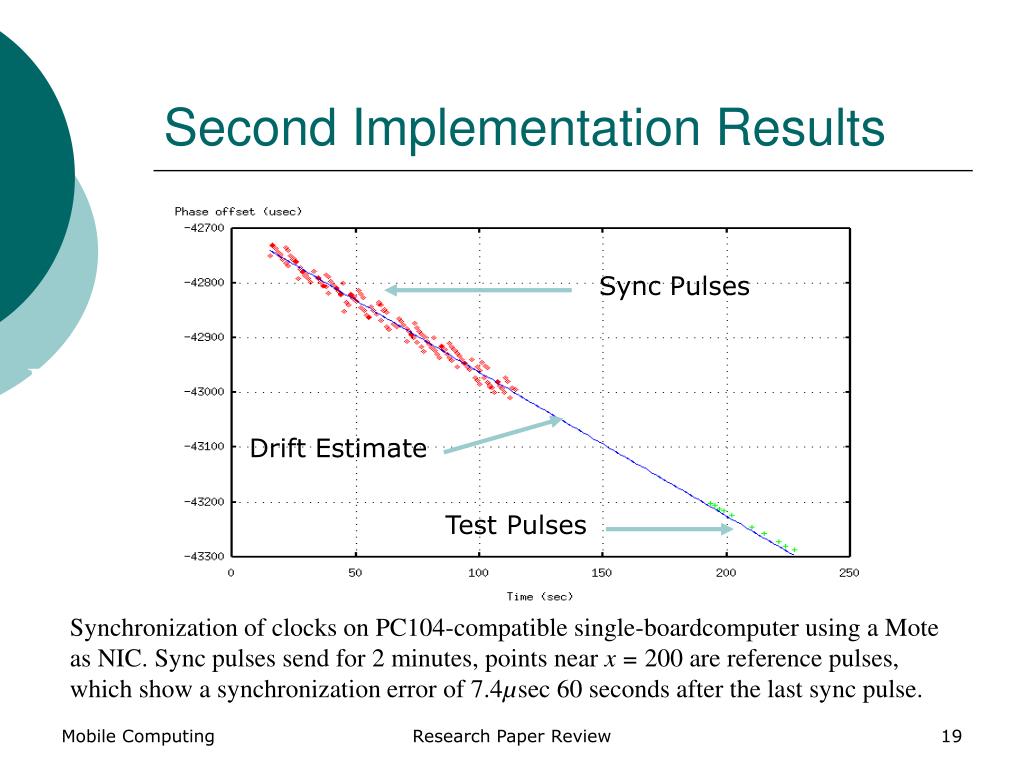 Second Implementation Results

Phase offset (usec)

-42700

-42800

-42900

-43000

-43100

-43200

-43300

0 50 100 150 200 250

Time (sec)

Sync Pulses

Drift Estimate

Test Pulses

Synchronization of clocks on PC104-compatible single-boardcomputer using a Mote as NIC. Sync pulses send for 2 minutes, points near $x$ = 200 are reference pulses, which show a synchronization error of 7.4$\mu$sec 60 seconds after the last sync pulse.

Mobile Computing

Research Paper Review

19